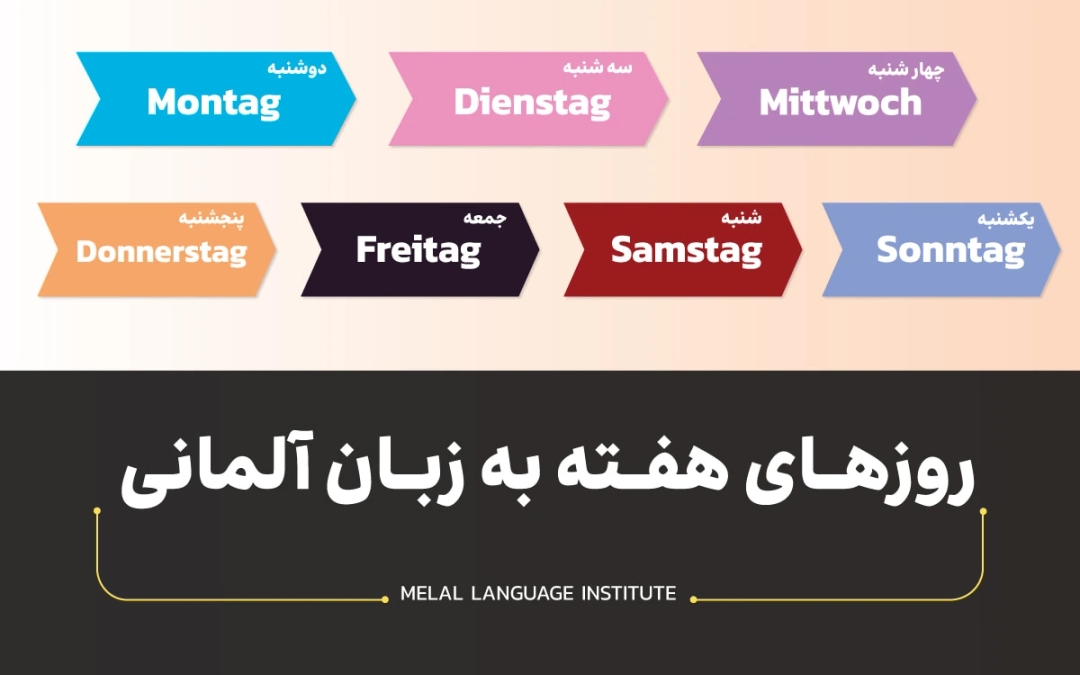 دوشنبه
Montag

سه شنبه
Dienstag

چهارشنبه
Mittwoch

پنجشنبه
Donnerstag

جمعه
Freitag

شنبه
Samstag

یکشنبه
Sonntag

روزهای هفته به زبان آلمانی

MELAL LANGUAGE INSTITUTE